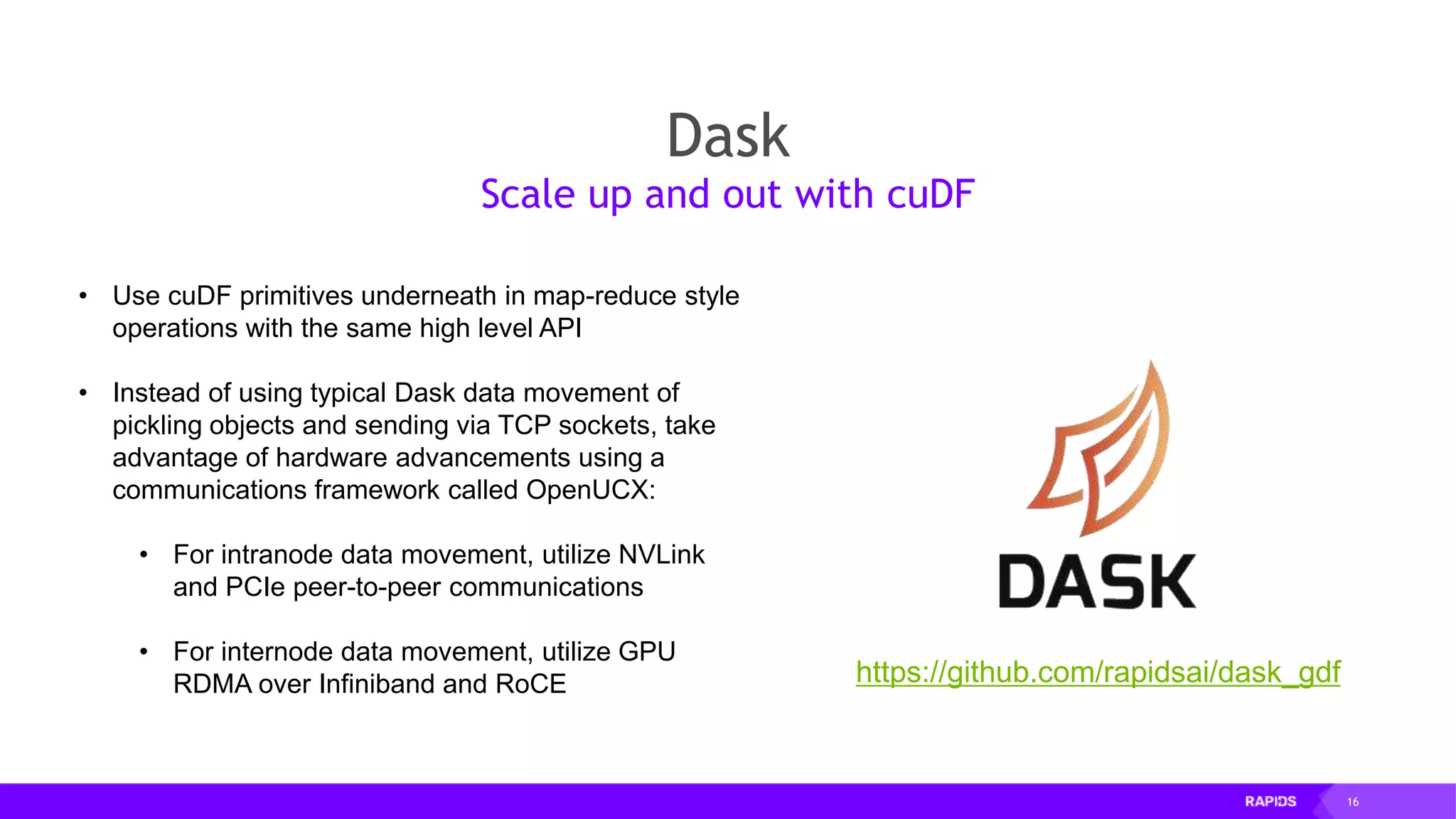 Dask
Scale up and out with cuDF

• Use cuDF primitives underneath in map-reduce style operations with the same high level API

• Instead of using typical Dask data movement of pickling objects and sending via TCP sockets, take advantage of hardware advancements using a communications framework called OpenUCX:

• For intranode data movement, utilize NVLink and PCIe peer-to-peer communications

• For internode data movement, utilize GPU RDMA over Infiniband and RoCE

DASK

https://github.com/rapidsai/dask_gdf

RAPIDS 16